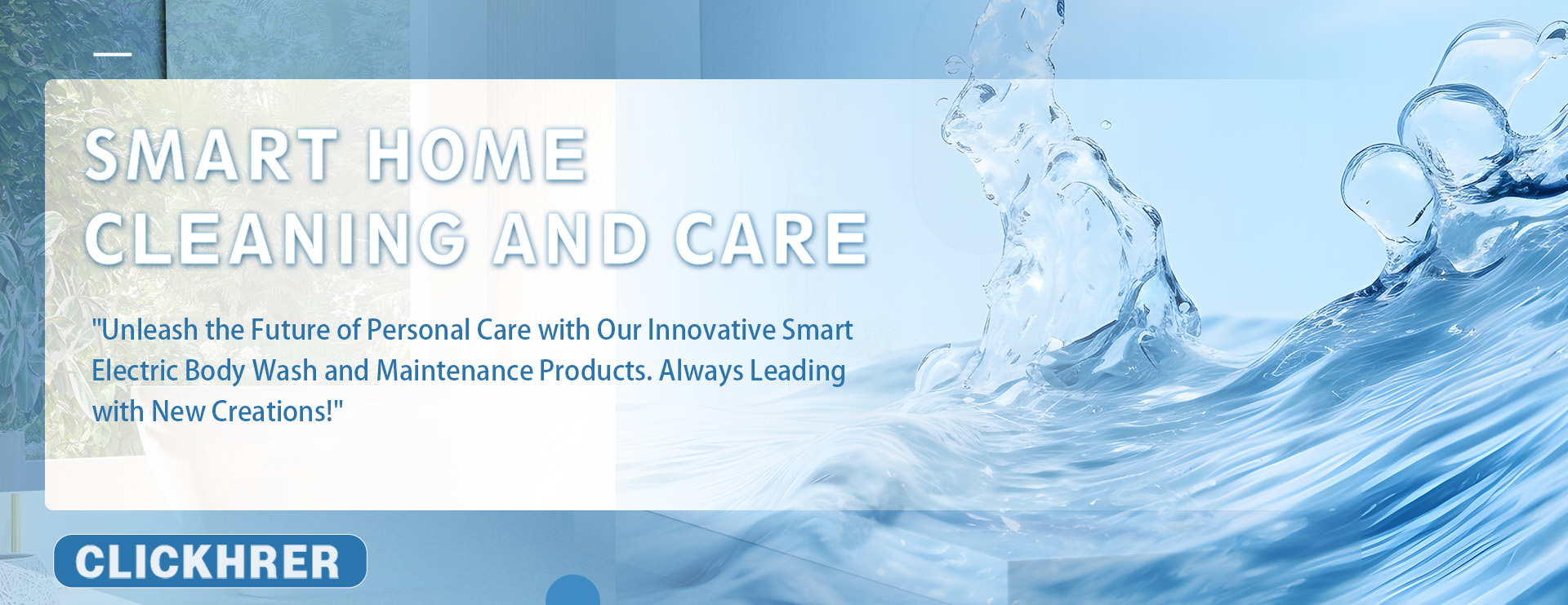 SMART HOME
CLEANING AND CARE

"Unleash the Future of Personal Care with Our Innovative Smart Electric Body Wash and Maintenance Products. Always Leading with New Creations!"

CLICKHRER